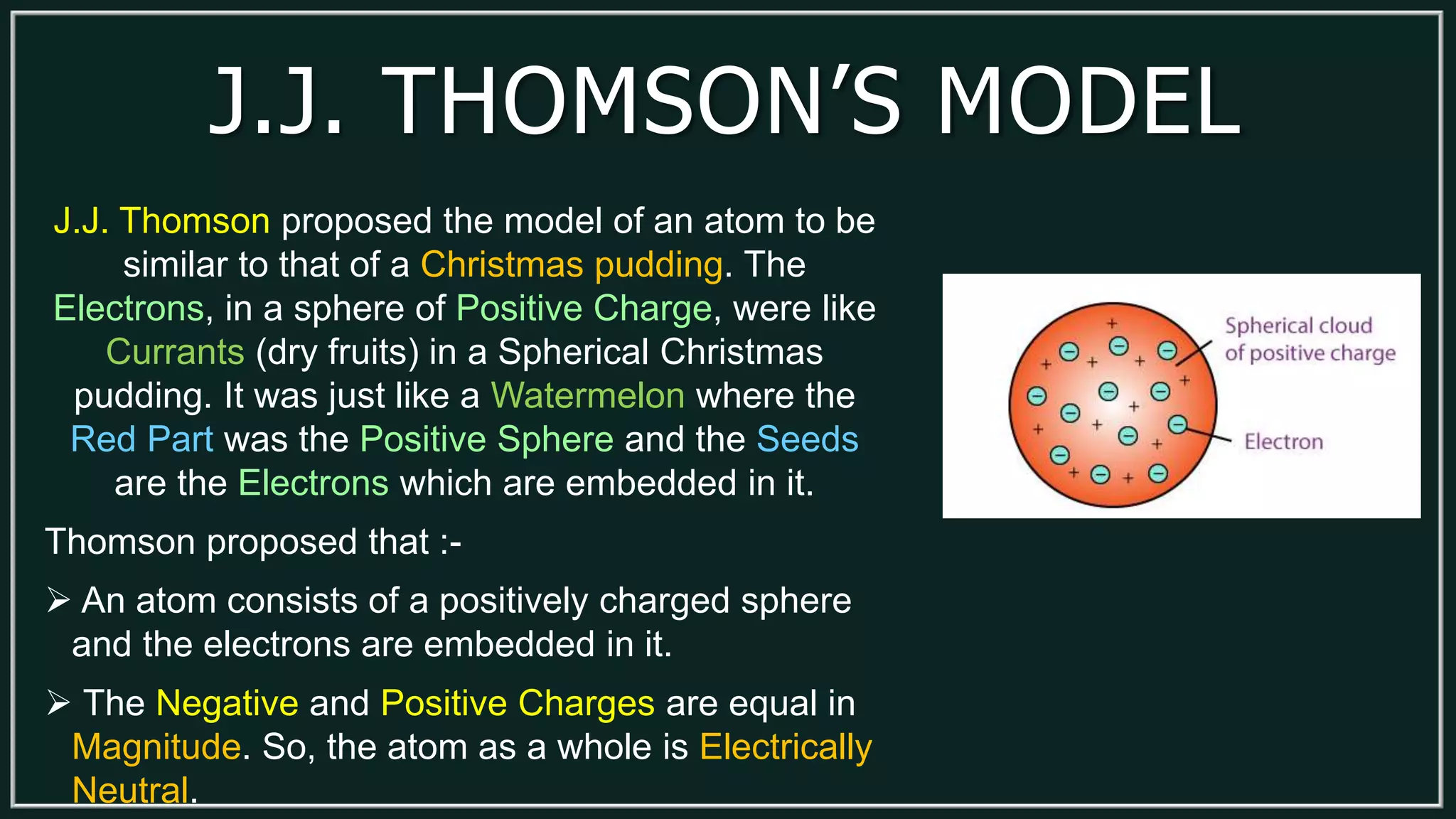 J.J. THOMSON'S MODEL

J.J. Thomson proposed the model of an atom to be similar to that of a Christmas pudding. The Electrons, in a sphere of Positive Charge, were like Currants (dry fruits) in a Spherical Christmas pudding. It was just like a Watermelon where the Red Part was the Positive Sphere and the Seeds are the Electrons which are embedded in it.

Thomson proposed that :-

➢ An atom consists of a positively charged sphere and the electrons are embedded in it.

➢ The Negative and Positive Charges are equal in Magnitude. So, the atom as a whole is Electrically Neutral.

Spherical cloud of positive charge

Electron